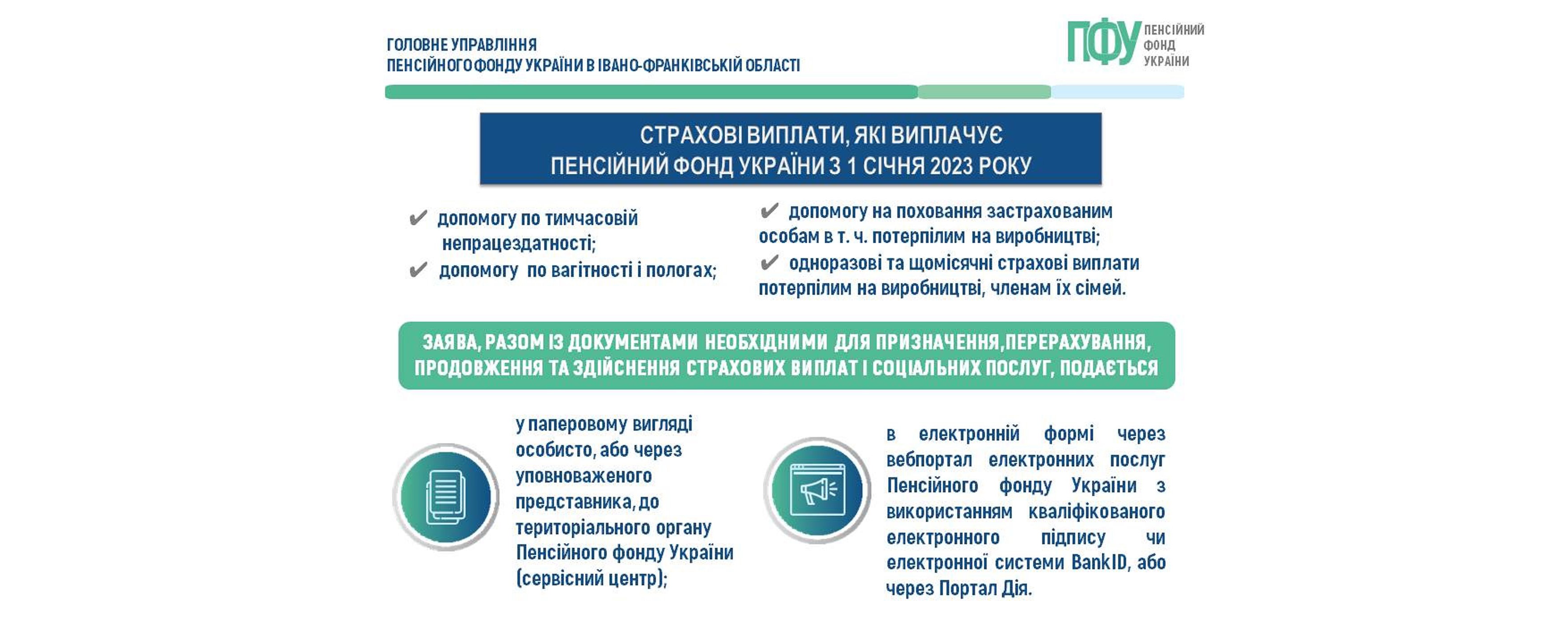 ГОЛОВНЕ УПРАВЛІННЯ
ПЕНСІЙНОГО ФОНДУ УКРАЇНИ В ІВАНО-ФРАНКІВСЬКІЙ ОБЛАСТІ

ПФУ ПЕНСІЙНИЙ ФОНД УКРАЇНИ

СТРАХОВІ ВИПЛАТИ, ЯКІ ВИПЛАЧУЄ
ПЕНСІЙНИЙ ФОНД УКРАЇНИ З 1 СІЧНЯ 2023 РОКУ

✔ допомогу по тимчасовій непрацездатності;
✔ допомогу по вагітності і пологах;

✔ допомогу на поховання застрахованим особам в т. ч. потерпілим на виробництві;
✔ одноразові та щомісячні страхові виплати потерпілим на виробництві, членам їх сімей.

ЗАЯВА, РАЗОМ ІЗ ДОКУМЕНТАМИ НЕОБХІДНИМИ ДЛЯ ПРИЗНАЧЕННЯ,ПЕРЕРАХУВАННЯ, ПРОДОВЖЕННЯ ТА ЗДІЙСНЕННЯ СТРАХОВИХ ВИПЛАТ І СОЦІАЛЬНИХ ПОСЛУГ, ПОДАЄТЬСЯ

у паперовому вигляді особисто, або через уповноваженого представника, до територіального органу Пенсійного фонду України (сервісний центр);

в електронній формі через вебпортал електронних послуг Пенсійного фонду України з використанням кваліфікованого електронного підпису чи електронної системи BankID, або через Портал Дія.